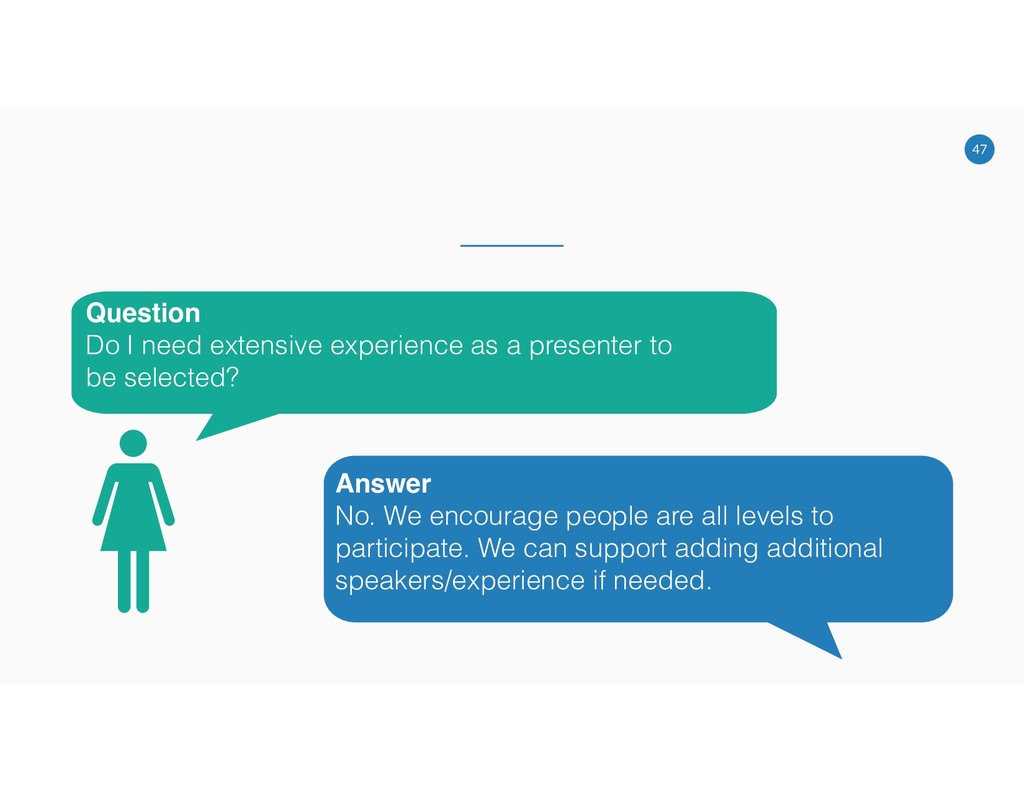 47

Question
Do I need extensive experience as a presenter to be selected?

Answer
No. We encourage people are all levels to participate. We can support adding additional speakers/experience if needed.